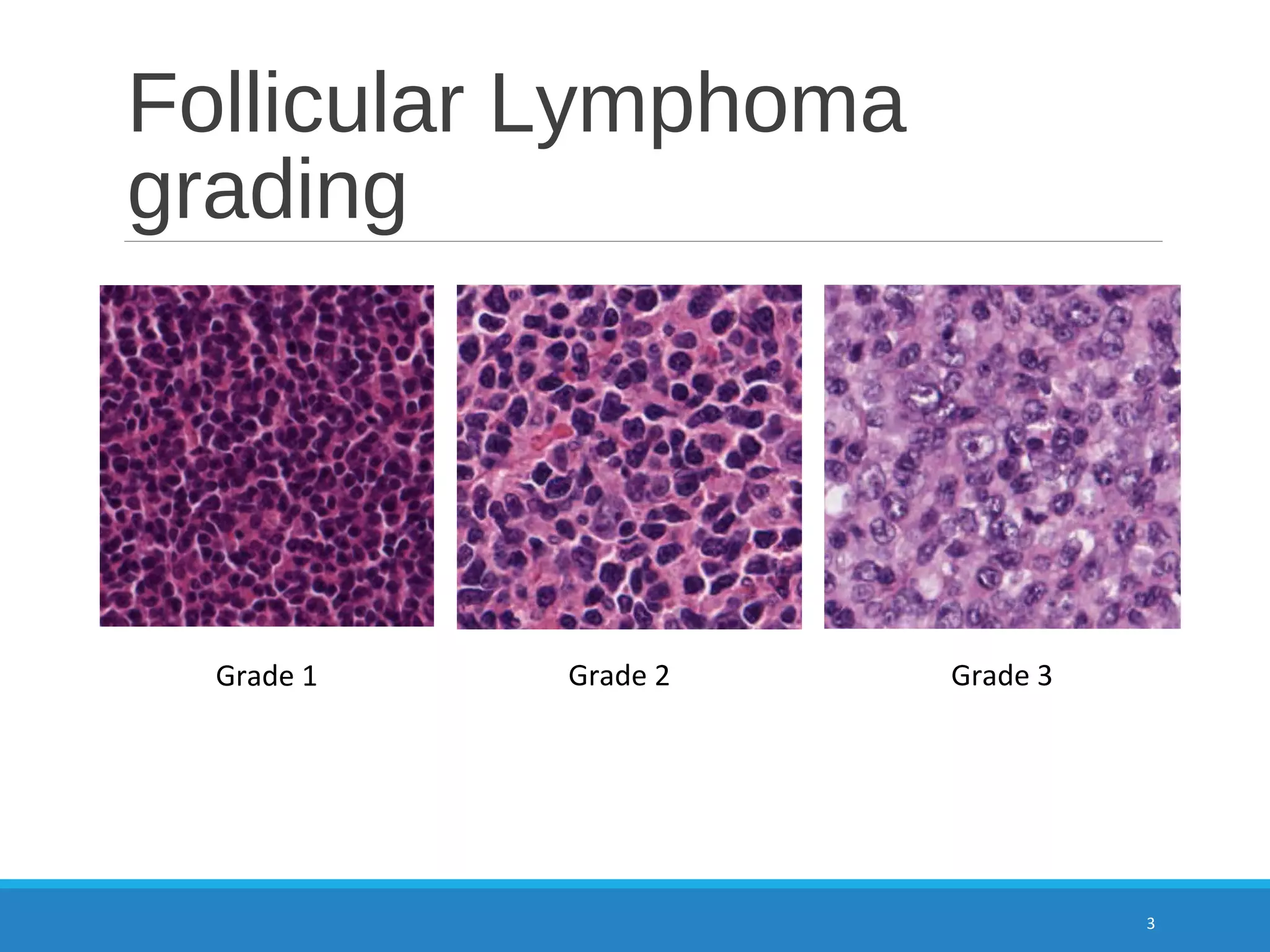 Follicular Lymphoma grading

Grade 1

Grade 2

Grade 3

3